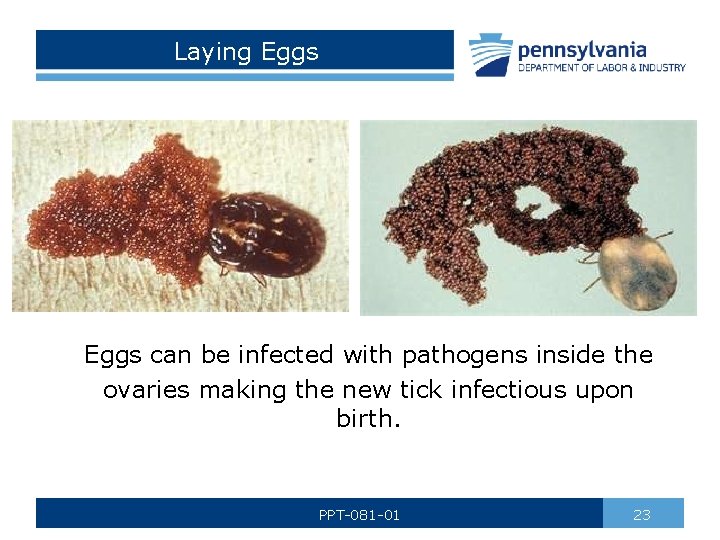 Laying Eggs

pennsylvania
DEPARTMENT OF LABOR & INDUSTRY

Eggs can be infected with pathogens inside the ovaries making the new tick infectious upon birth.

PPT-081-01

23